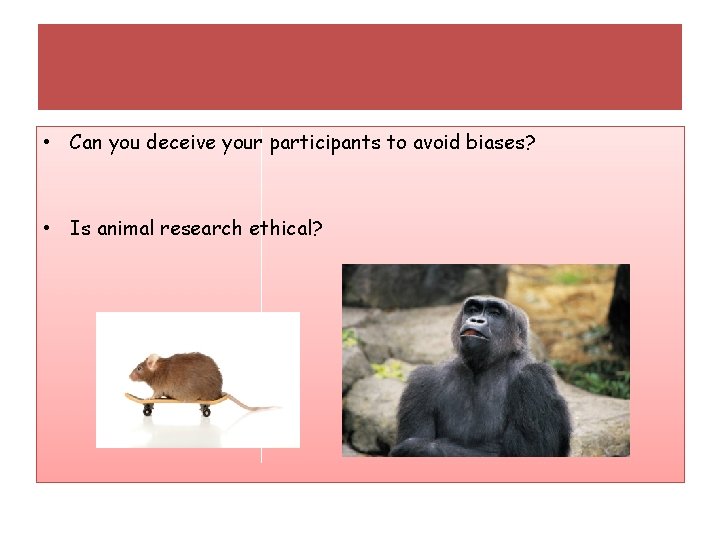 • Can you deceive your participants to avoid biases?

• Is animal research ethical?